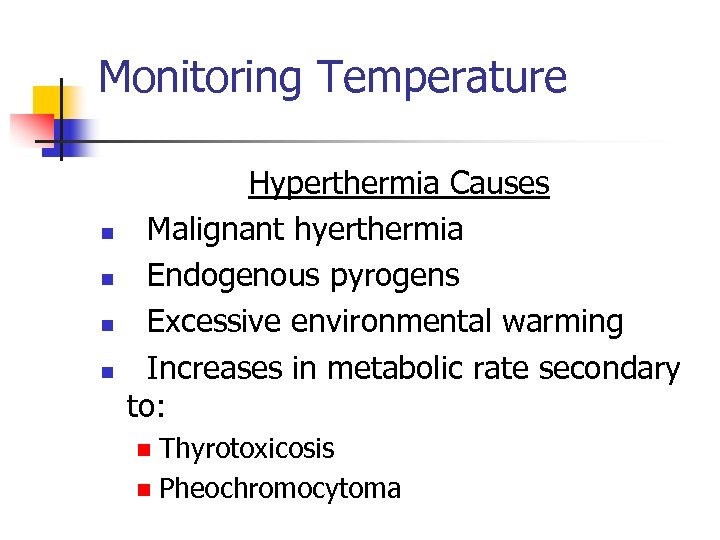 Monitoring Temperature

Hyperthermia Causes

- Malignant hyerthermia
- Endogenous pyrogens
- Excessive environmental warming
- Increases in metabolic rate secondary to:
  - Thyrotoxicosis
  - Pheochromocytoma